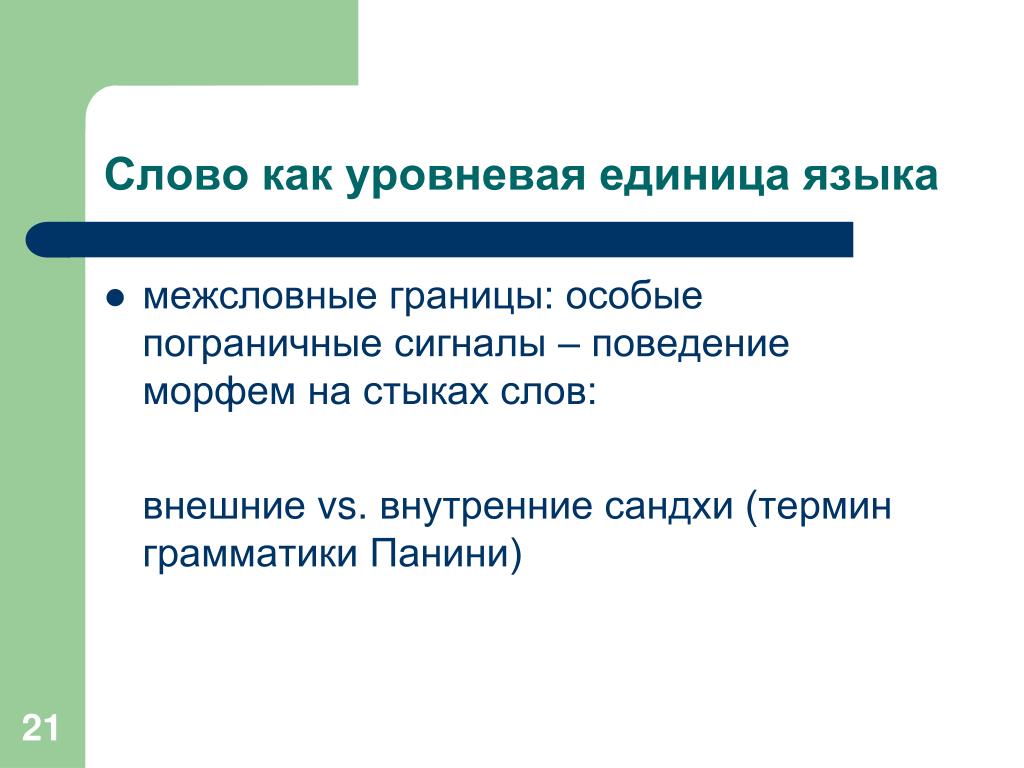 Слово как уровневая единица языка

● межсловные границы: особые пограничные сигналы – поведение морфем на стыках слов:

внешние vs. внутренние сандхи (термин грамматики Панини)

21